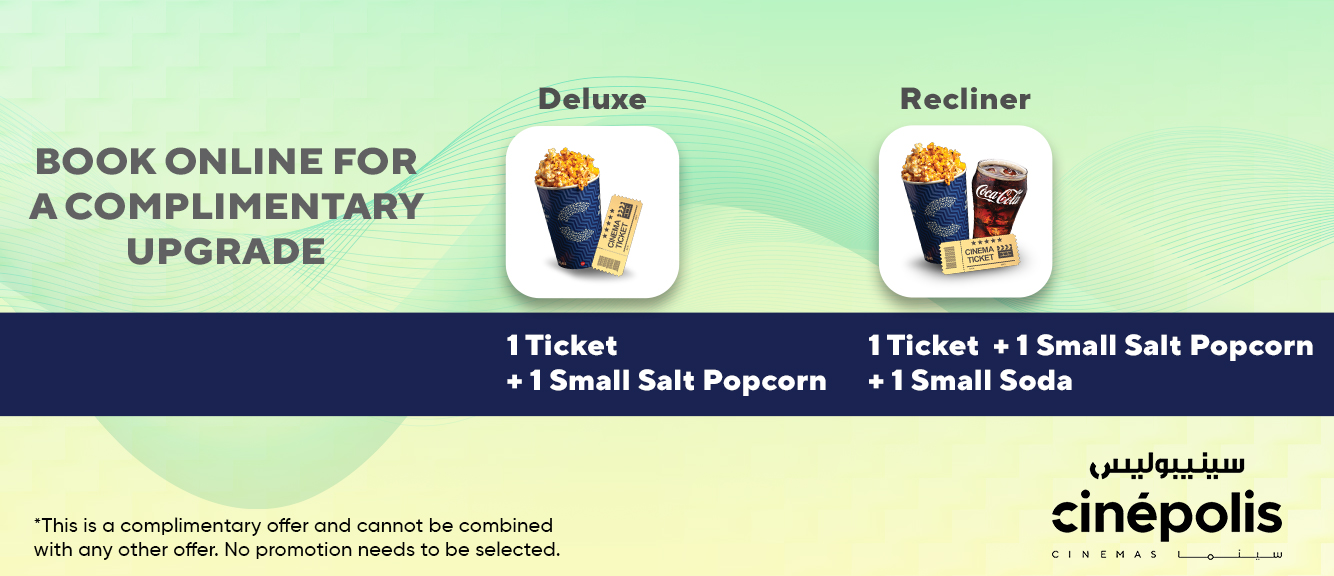 BOOK ONLINE FOR A COMPLIMENTARY UPGRADE

Deluxe

CINEMA TICKET

1 Ticket
+ 1 Small Salt Popcorn

Recliner

Coca-Cola

CINEMA TICKET

1 Ticket + 1 Small Salt Popcorn
+ 1 Small Soda

*This is a complimentary offer and cannot be combined with any other offer. No promotion needs to be selected.

سينيبوليس
cinépolis
CINEMAS سينما